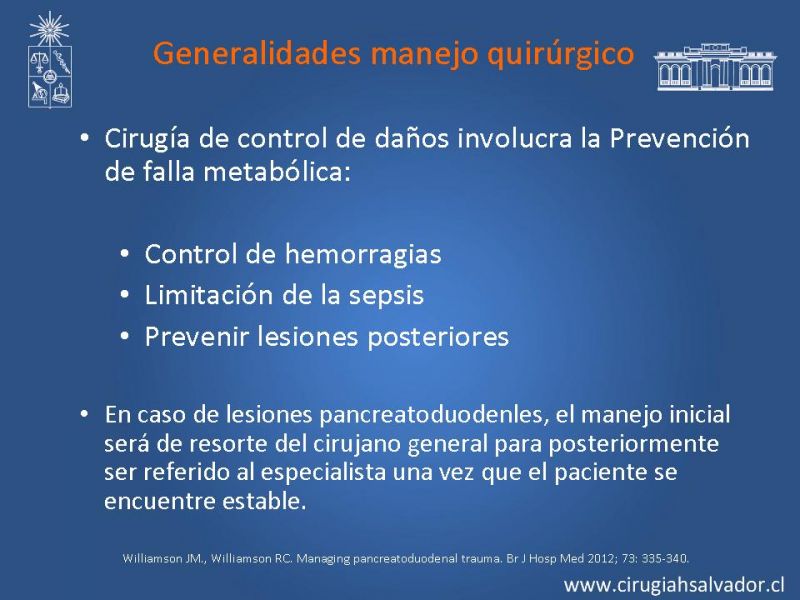 Generalidades manejo quirúrgico

• Cirugía de control de daños involucra la Prevención de falla metabólica:

• Control de hemorragias
• Limitación de la sepsis
• Prevenir lesiones posteriores

• En caso de lesiones pancreatoduodenles, el manejo inicial será de resorte del cirujano general para posteriormente ser referido al especialista una vez que el paciente se encuentre estable.

Williamson JM., Williamson RC. Managing pancreatoduodenal trauma. Br J Hosp Med 2012; 73: 335-340.

www.cirugiahsalvador.cl